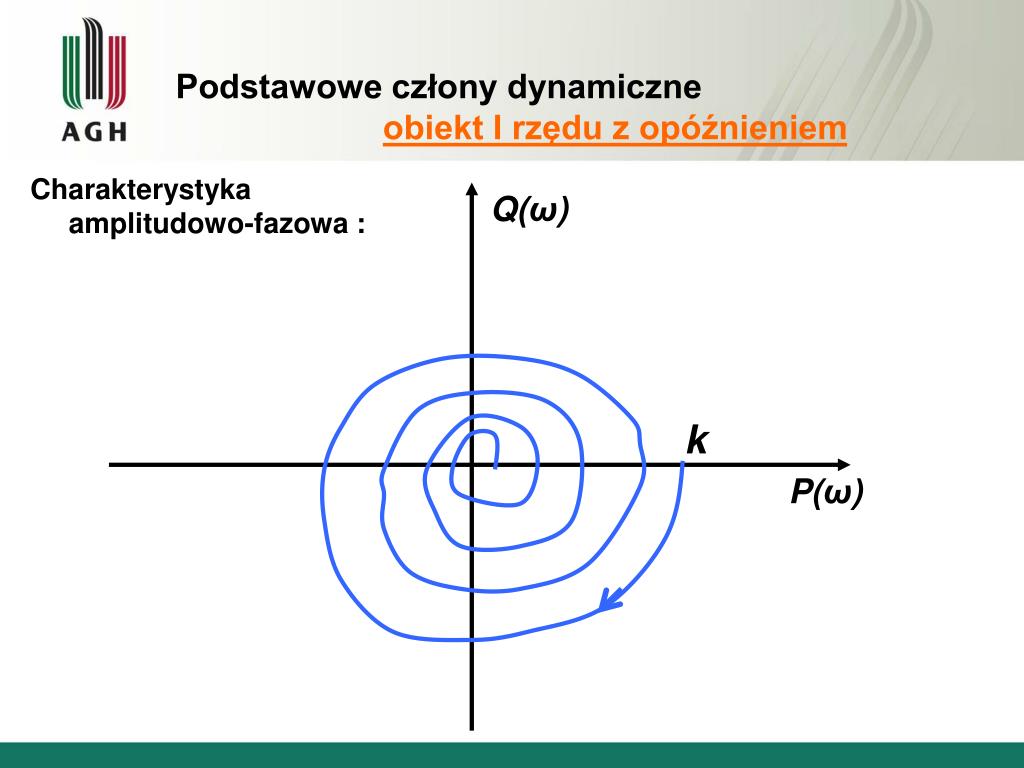 AGH

Podstawowe człony dynamiczne

obiekt I rzędu z opóźnieniem

Charakterystyka amplitudowo-fazowa :

$Q(\omega)$

$k$

$P(\omega)$